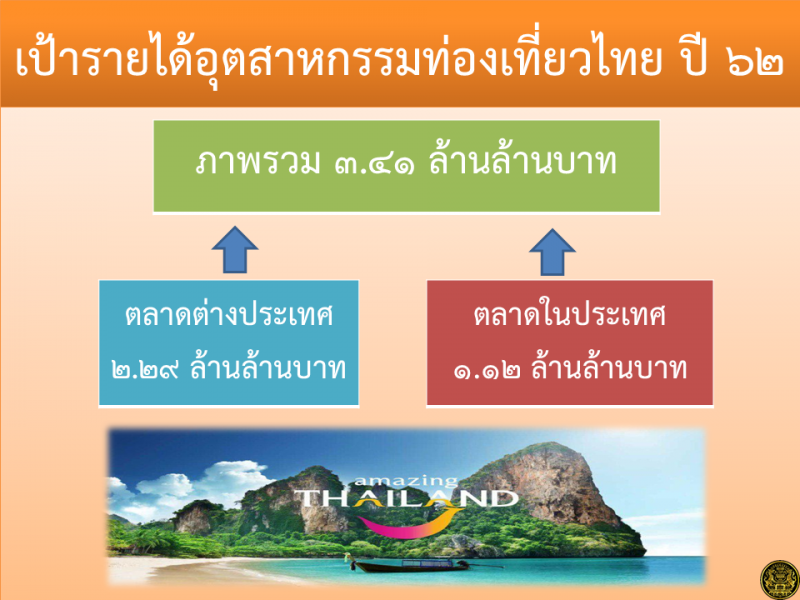 เป้ารายได้อุตสาหกรรมท่องเที่ยวไทย ปี ๖๒

ภาพรวม ๓.๔๑ ล้านล้านบาท

ตลาดต่างประเทศ
๒.๒๙ ล้านล้านบาท

ตลาดในประเทศ
๑.๑๒ ล้านล้านบาท

amazing
THAILAND